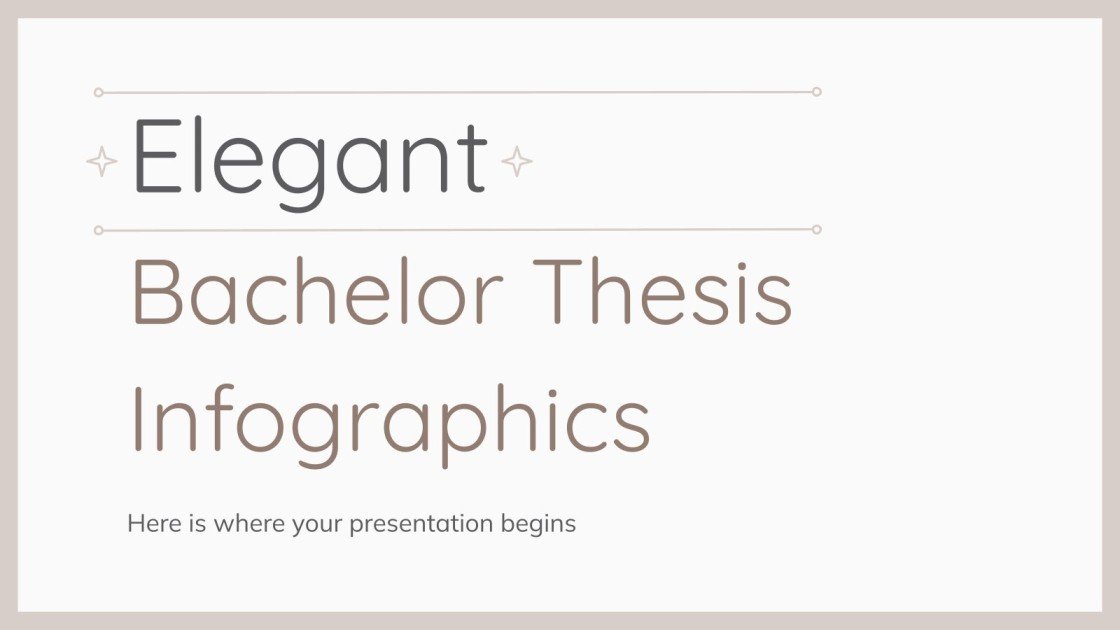 Elegant
Bachelor Thesis Infographics

Here is where your presentation begins